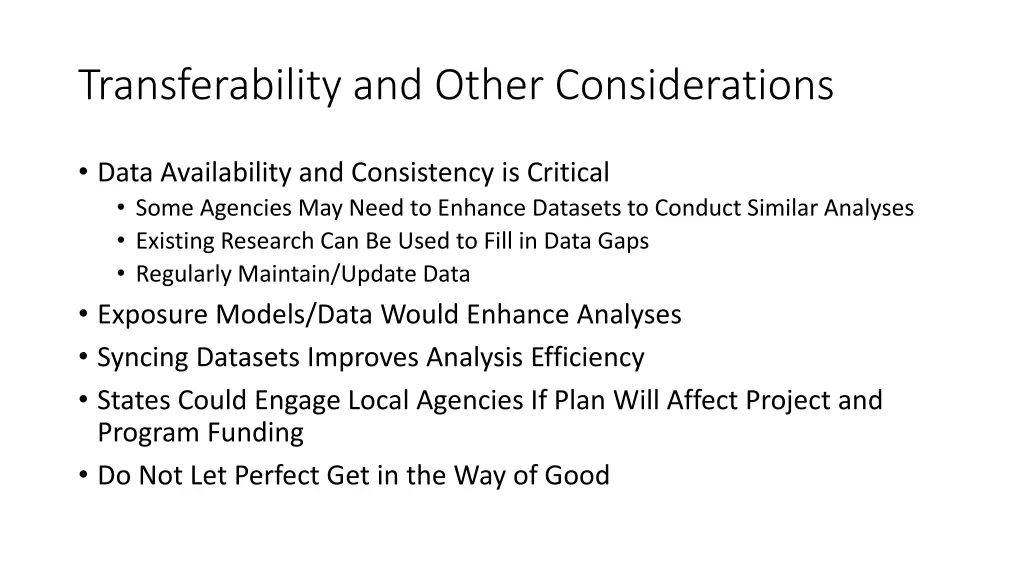 Transferability and Other Considerations

• Data Availability and Consistency is Critical
  • Some Agencies May Need to Enhance Datasets to Conduct Similar Analyses
  • Existing Research Can Be Used to Fill in Data Gaps
  • Regularly Maintain/Update Data
• Exposure Models/Data Would Enhance Analyses
• Syncing Datasets Improves Analysis Efficiency
• States Could Engage Local Agencies If Plan Will Affect Project and Program Funding
• Do Not Let Perfect Get in the Way of Good